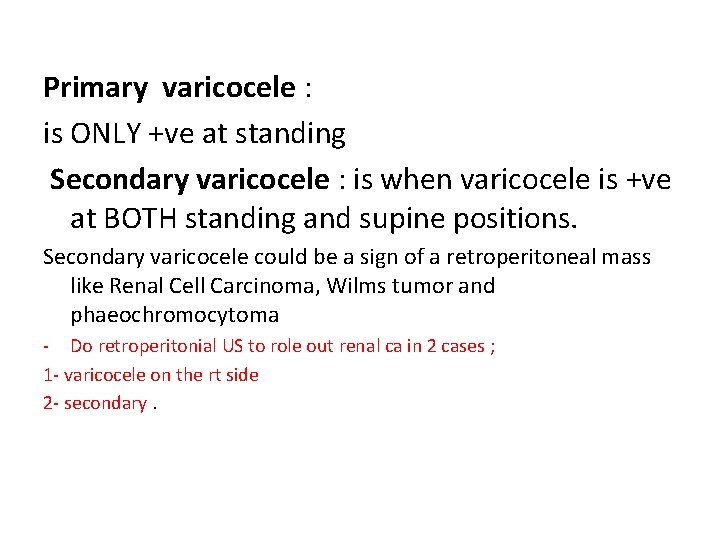 Primary varicocele :

is ONLY +ve at standing

Secondary varicocele : is when varicocele is +ve at BOTH standing and supine positions.

Secondary varicocele could be a sign of a retroperitoneal mass like Renal Cell Carcinoma, Wilms tumor and phaeochromocytoma

- Do retroperitonial US to role out renal ca in 2 cases ;

1- varicocele on the rt side

2- secondary .